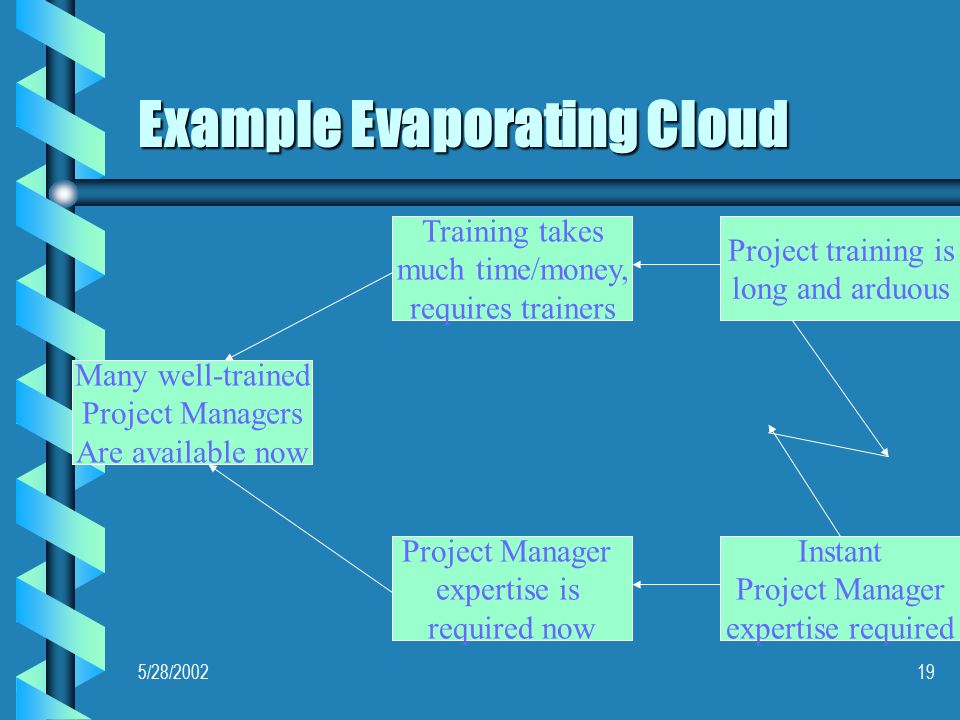 Example Evaporating Cloud

Training takes much time/money, requires trainers

Project training is long and arduous

Many well-trained Project Managers Are available now

Project Manager expertise is required now

Instant Project Manager expertise required

5/28/2002

19